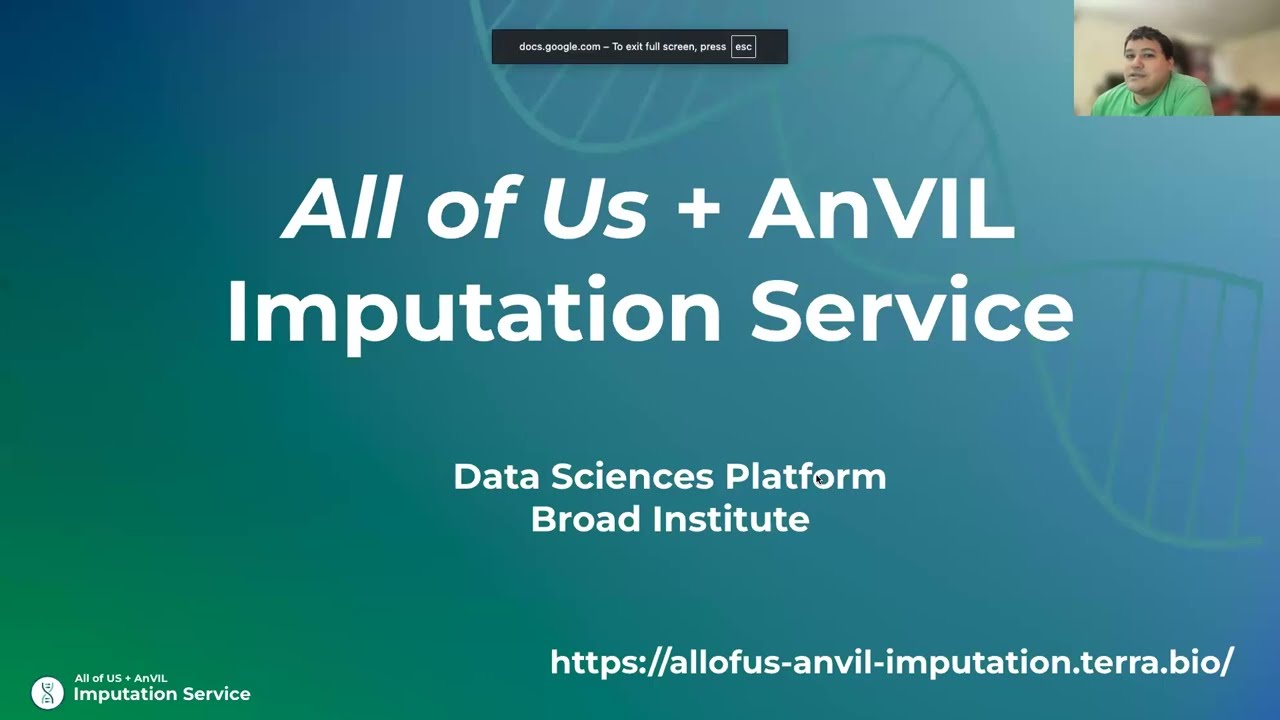 docs.google.com – To exit full screen, press esc

All of Us + AnVIL Imputation Service

Data Sciences Platform
Broad Institute

https://allofus-anvil-imputation.terra.bio/

All of US + AnVIL
Imputation Service